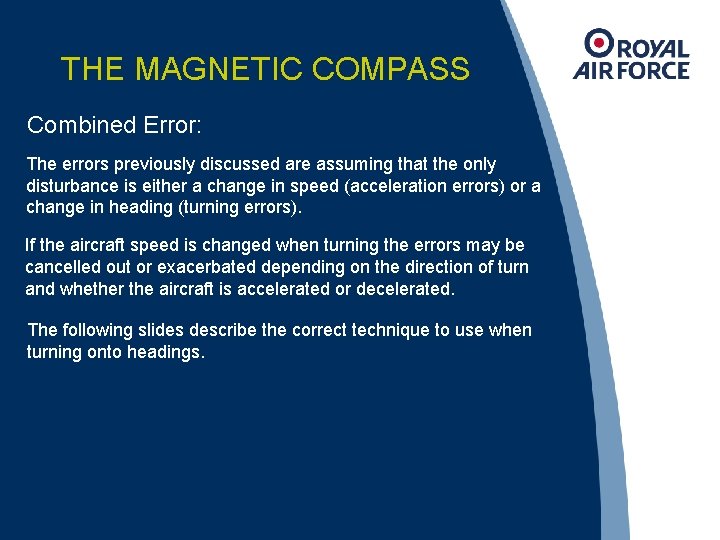 THE MAGNETIC COMPASS

ROYAL AIR FORCE

Combined Error:

The errors previously discussed are assuming that the only disturbance is either a change in speed (acceleration errors) or a change in heading (turning errors).

If the aircraft speed is changed when turning the errors may be cancelled out or exacerbated depending on the direction of turn and whether the aircraft is accelerated or decelerated.

The following slides describe the correct technique to use when turning onto headings.